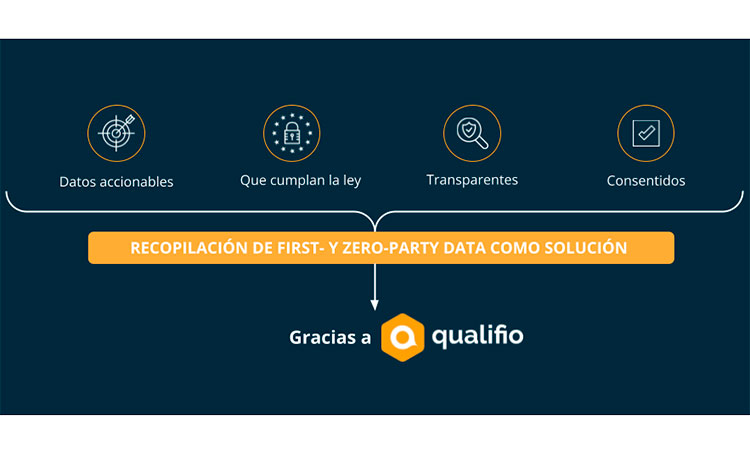 Datos accionables

Que cumplan la ley

Transparentes

Consentidos

RECOPILACIÓN DE FIRST- Y ZERO-PARTY DATA COMO SOLUCIÓN

Gracias a qualifio